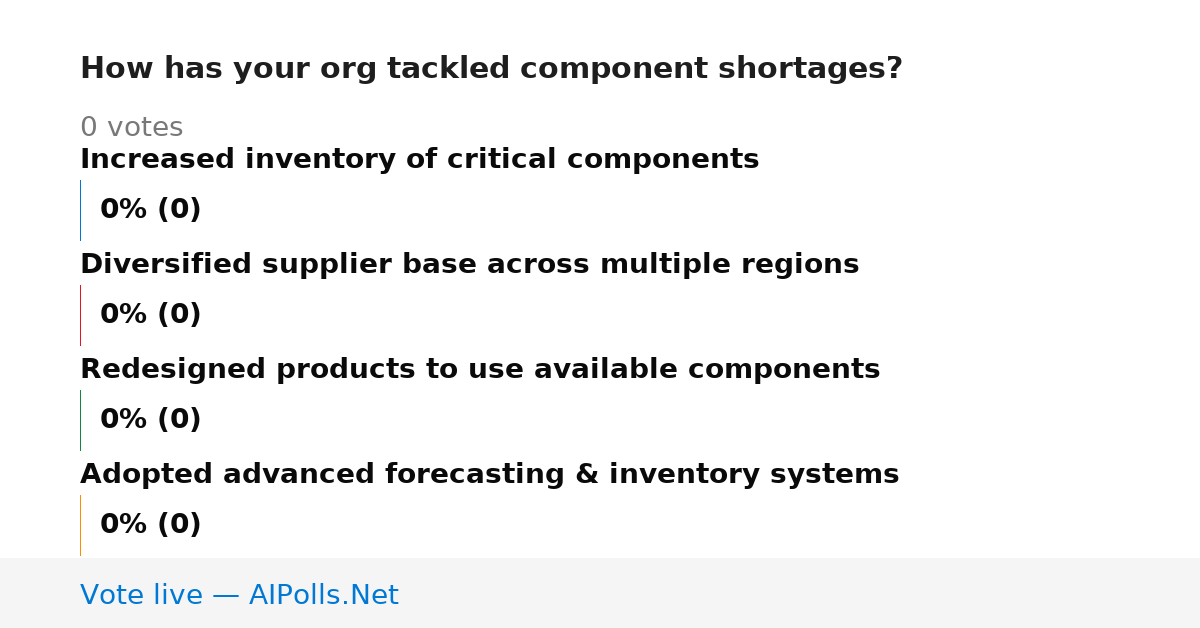 How has your org tackled component shortages?

0 votes

Increased inventory of critical components

0% (0)

Diversified supplier base across multiple regions

0% (0)

Redesigned products to use available components

0% (0)

Adopted advanced forecasting & inventory systems

0% (0)

Vote live — AIPolls.Net